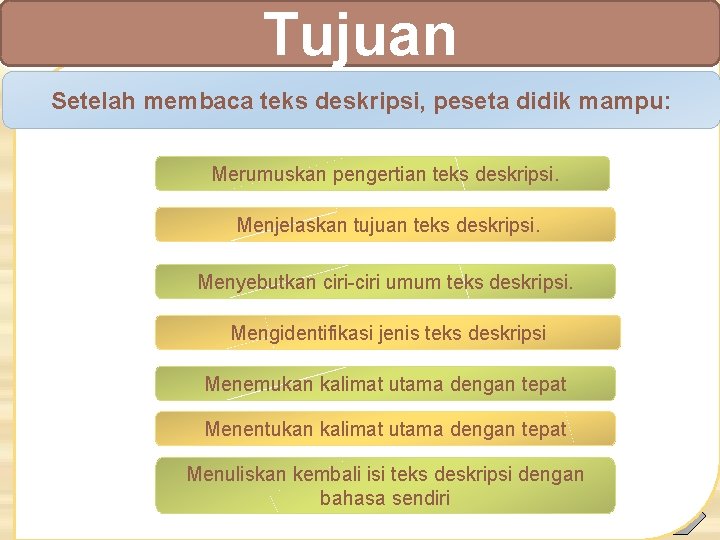 Tujuan

Setelah membaca teks deskripsi, peseta didik mampu:

Merumuskan pengertian teks deskripsi.

Menjelaskan tujuan teks deskripsi.

Menyebutkan ciri-ciri umum teks deskripsi.

Mengidentifikasi jenis teks deskripsi

Menemukan kalimat utama dengan tepat

Menentukan kalimat utama dengan tepat

Menuliskan kembali isi teks deskripsi dengan bahasa sendiri